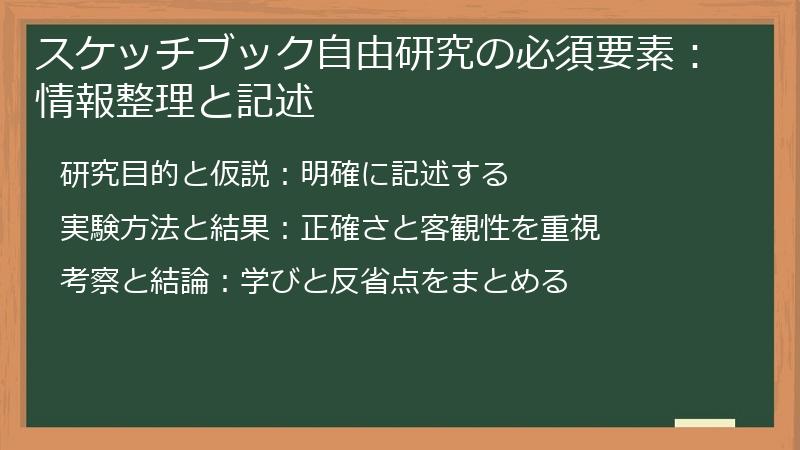 スケッチブック自由研究の必須要素：情報整理と記述

研究目的と仮説：明確に記述する

実験方法と結果：正確さと客観性を重視

考察と結論：学びと反省点をまとめる